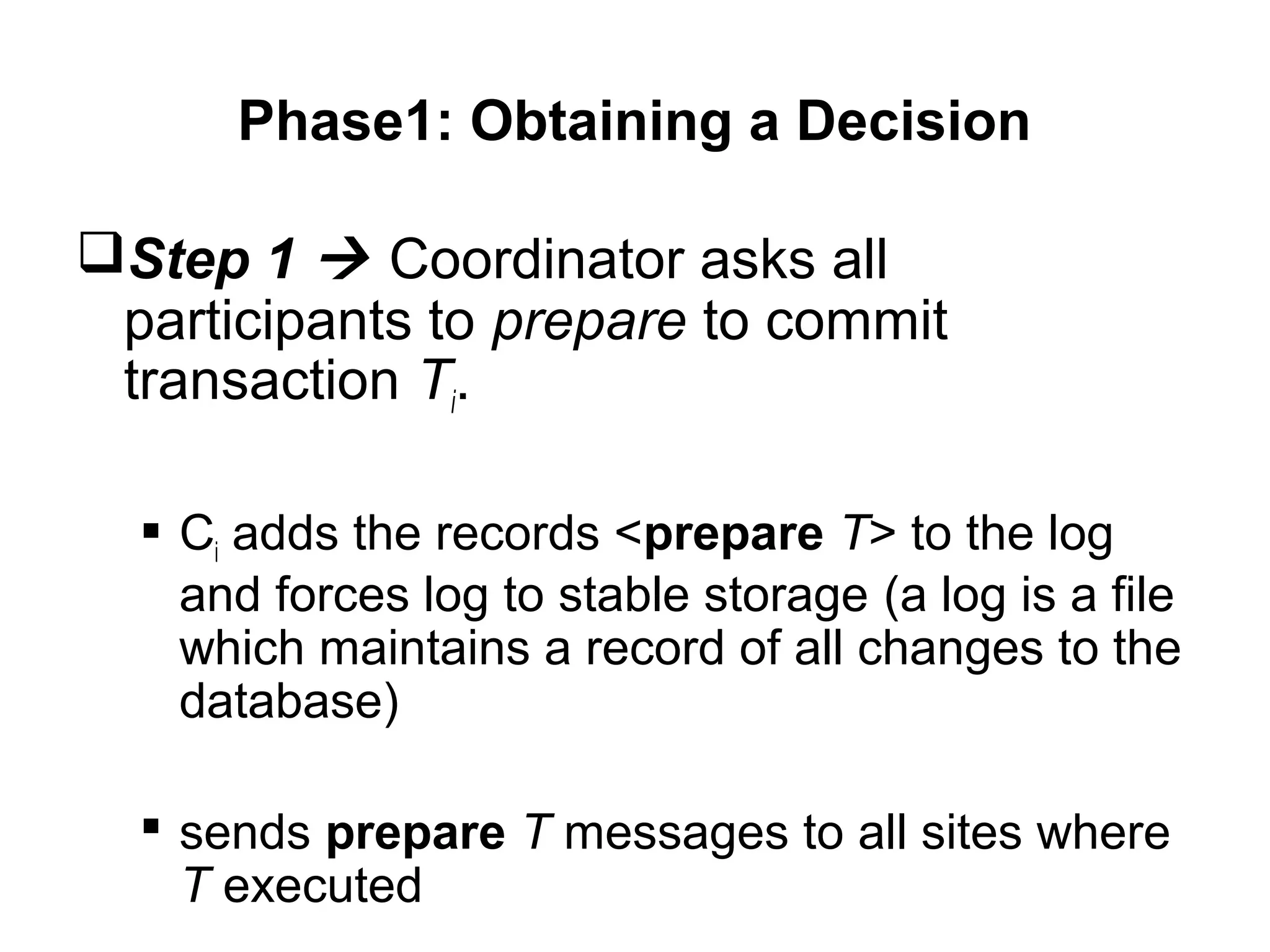 Phase1: Obtaining a Decision

❑ Step 1 → Coordinator asks all participants to prepare to commit transaction $T_i$.

▪ $C_i$ adds the records <prepare T> to the log and forces log to stable storage (a log is a file which maintains a record of all changes to the database)

▪ sends prepare T messages to all sites where T executed